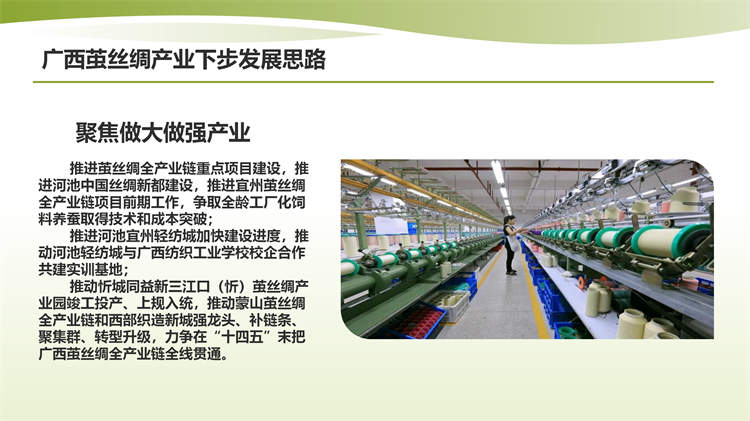 广西茧丝绸产业下步发展思路

聚焦做大做强产业

推进茧丝绸全产业链重点项目建设，推进河池中国丝绸新都建设，推进宜州茧丝绸全产业链项目前期工作，争取全龄工厂化饲料养蚕取得技术和成本突破；

推进河池宜州轻纺城加快建设进度，推动河池轻纺城与广西纺织工业学校校企合作共建实训基地；

推动忻城同益新三江口（忻）茧丝绸产业园竣工投产、上规入统，推动蒙山茧丝绸全产业链和西部织造新城强龙头、补链条、聚集群、转型升级，力争在“十四五”末把广西茧丝绸全产业链全线贯通。